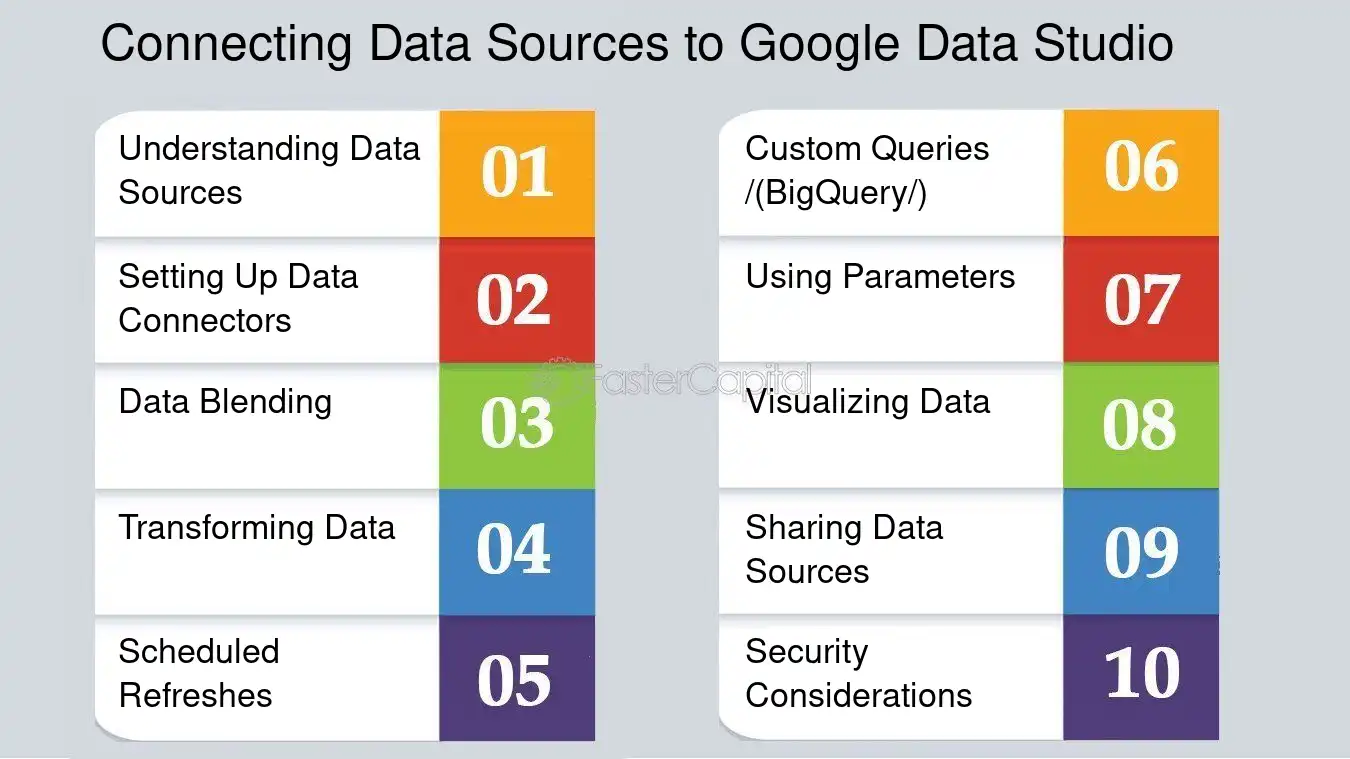 Connecting Data Sources to Google Data Studio

Understanding Data Sources 01

Setting Up Data Connectors 02

Data Blending 03

Transforming Data 04

Scheduled Refreshes 05

Custom Queries /(BigQuery/) 06

Using Parameters 07

Visualizing Data 08

Sharing Data Sources 09

Security Considerations 10

FasterCapital